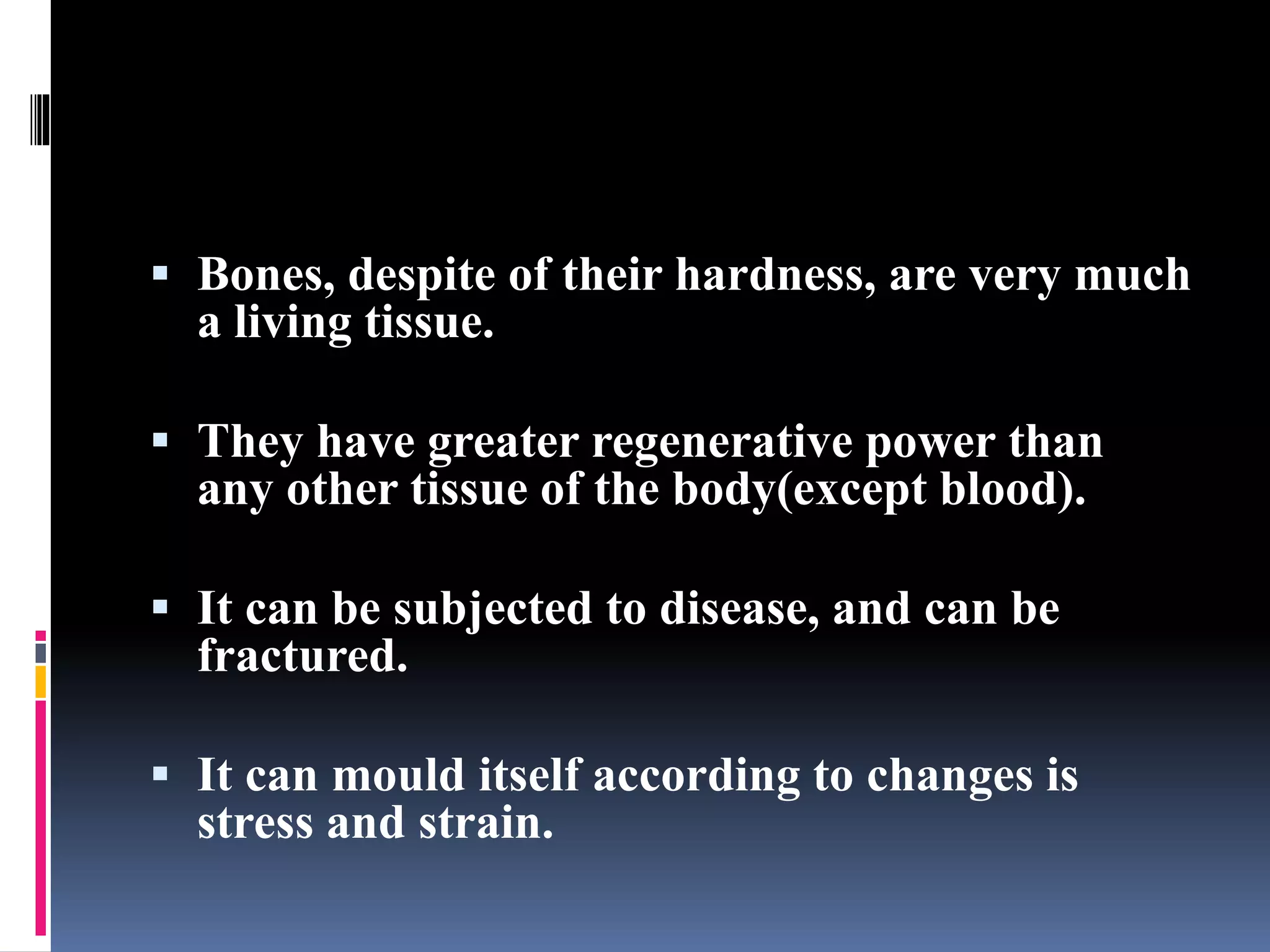 ▪ Bones, despite of their hardness, are very much a living tissue.

▪ They have greater regenerative power than any other tissue of the body(except blood).

▪ It can be subjected to disease, and can be fractured.

▪ It can mould itself according to changes is stress and strain.